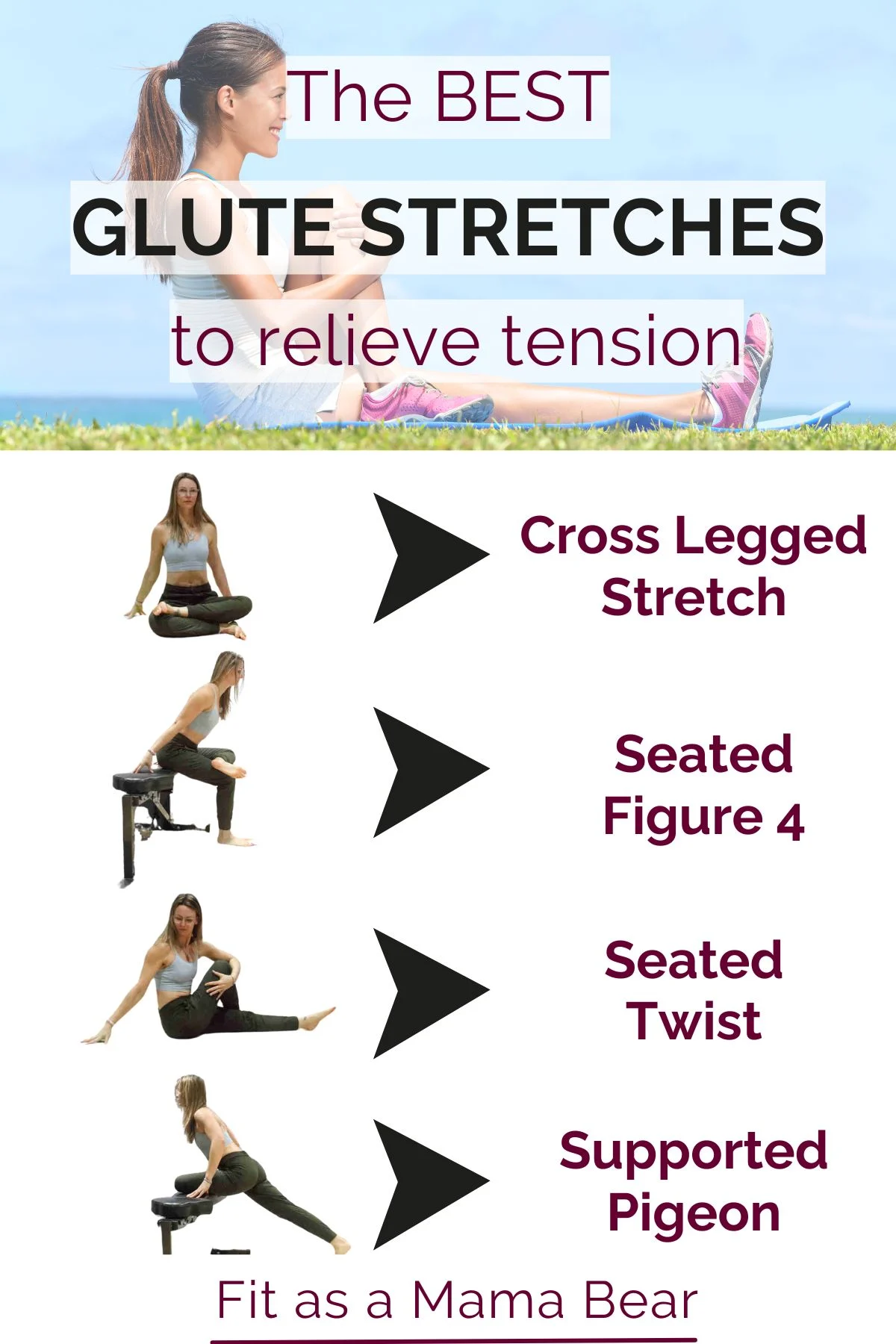 The BEST
GLUTE STRETCHES
to relieve tension

Cross Legged Stretch

Seated Figure 4

Seated Twist

Supported Pigeon

Fit as a Mama Bear